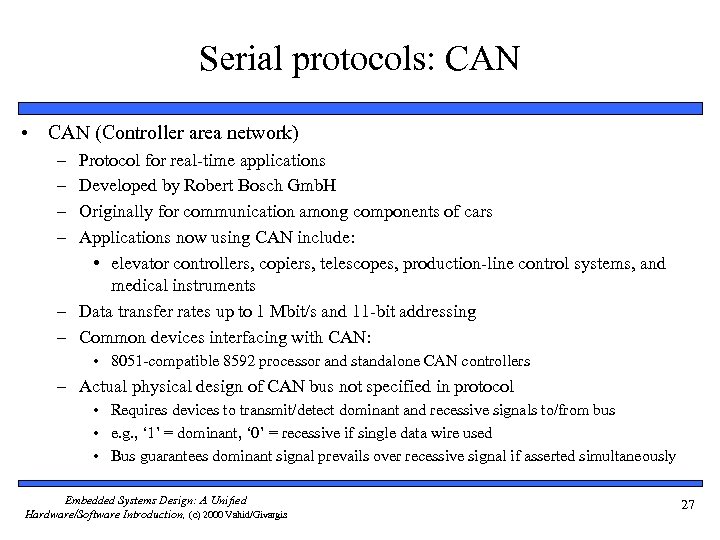 Serial protocols: CAN

• CAN (Controller area network)
– Protocol for real-time applications
– Developed by Robert Bosch GmbH
– Originally for communication among components of cars
– Applications now using CAN include:
• elevator controllers, copiers, telescopes, production-line control systems, and medical instruments
– Data transfer rates up to 1 Mbit/s and 11-bit addressing
– Common devices interfacing with CAN:
• 8051-compatible 8592 processor and standalone CAN controllers
– Actual physical design of CAN bus not specified in protocol
• Requires devices to transmit/detect dominant and recessive signals to/from bus
• e.g., ‘1’ = dominant, ‘0’ = recessive if single data wire used
• Bus guarantees dominant signal prevails over recessive signal if asserted simultaneously

Embedded Systems Design: A Unified Hardware/Software Introduction, (c) 2000 Vahid/Givargis

27